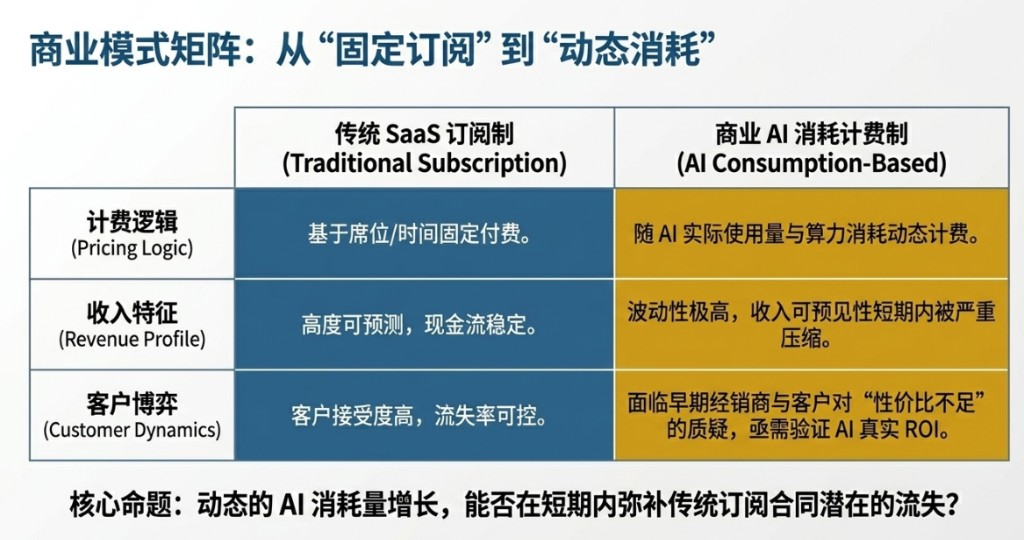 商业模式矩阵：从“固定订阅”到“动态消耗”

| | 传统 SaaS 订阅制 (Traditional Subscription) | 商业 AI 消耗计费制 (AI Consumption-Based) |
|---|---|---|
| 计费逻辑 (Pricing Logic) | 基于席位/时间固定付费。 | 随 AI 实际使用量与算力消耗动态计费。 |
| 收入特征 (Revenue Profile) | 高度可预测，现金流稳定。 | 波动性极高，收入可预见性短期内被严重压缩。 |
| 客户博弈 (Customer Dynamics) | 客户接受度高，流失率可控。 | 面临早期经销商与客户对“性价比不足”的质疑，亟需验证 AI 真实 ROI。 |

核心命题：动态的 AI 消耗量增长，能否在短期内弥补传统订阅合同潜在的流失？